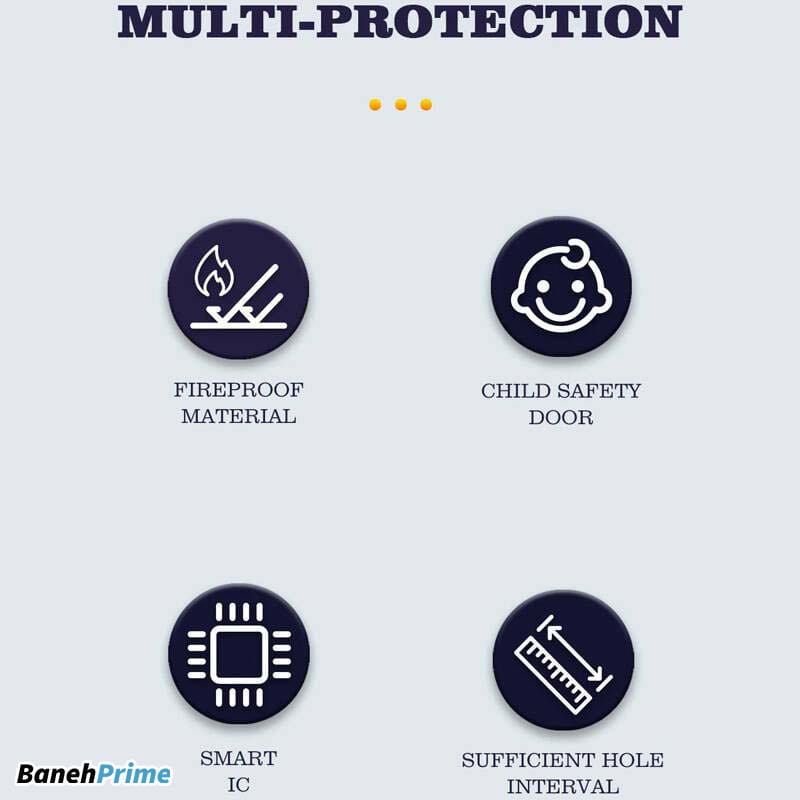 MULTI-PROTECTION

FIREPROOF MATERIAL

CHILD SAFETY DOOR

SMART IC

SUFFICIENT HOLE INTERVAL

BanehPrime